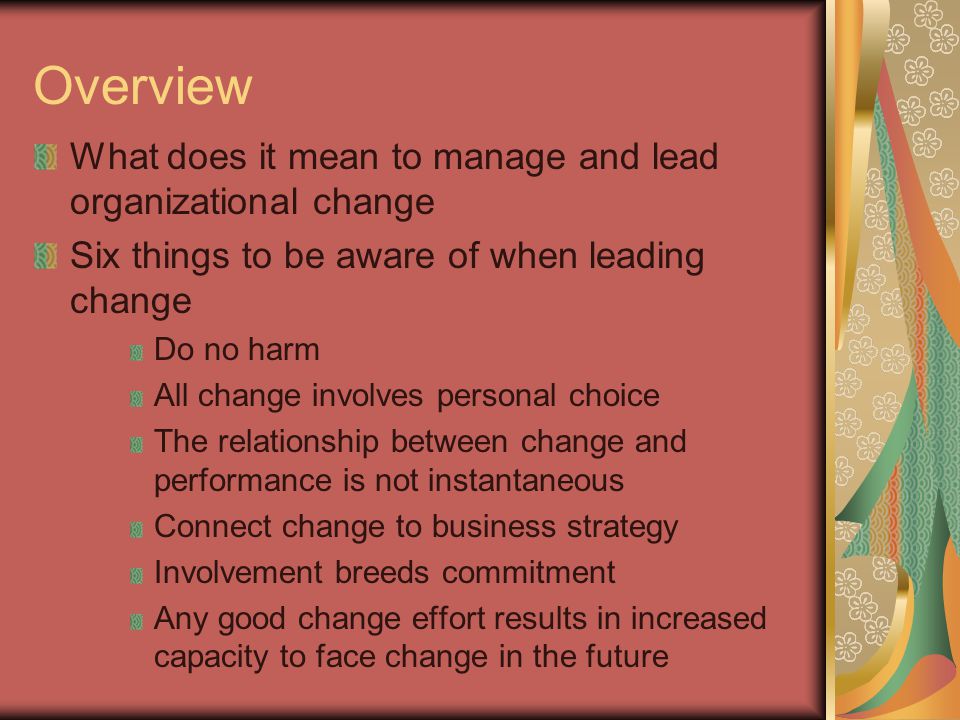 Overview

What does it mean to manage and lead organizational change

Six things to be aware of when leading change

Do no harm

All change involves personal choice

The relationship between change and performance is not instantaneous

Connect change to business strategy

Involvement breeds commitment

Any good change effort results in increased capacity to face change in the future